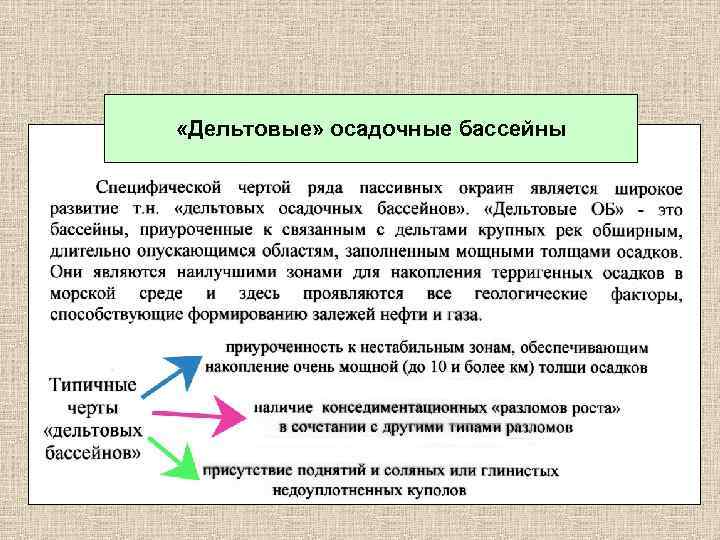 «Дельтовые» осадочные бассейны

Специфической чертой ряда пассивных окраин является широкое развитие т.н. «дельтовых осадочных бассейнов». «Дельтовые ОБ» - это бассейны, приуроченные к связанным с дельтами крупных рек обширным, длительно опускающимся областям, заполненным мощными толщами осадков. Они являются наилучшими зонами для накопления терригенных осадков в морской среде и здесь проявляются все геологические факторы, способствующие формированию залежей нефти и газа.

Типичные черты «дельтовых бассейнов»

приуроченность к нестабильным зонам, обеспечивающим накопление очень мощной (до 10 и более км) толщи осадков

наличие конседиментационных «разломов роста» в сочетании с другими типами разломов

присутствие поднятий и соляных или глинистых недоуплотненных куполов